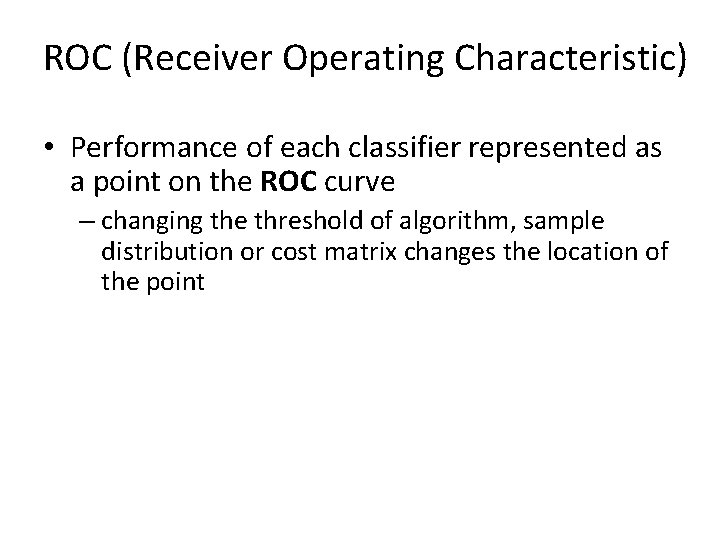 ROC (Receiver Operating Characteristic)

• Performance of each classifier represented as a point on the ROC curve

– changing the threshold of algorithm, sample distribution or cost matrix changes the location of the point